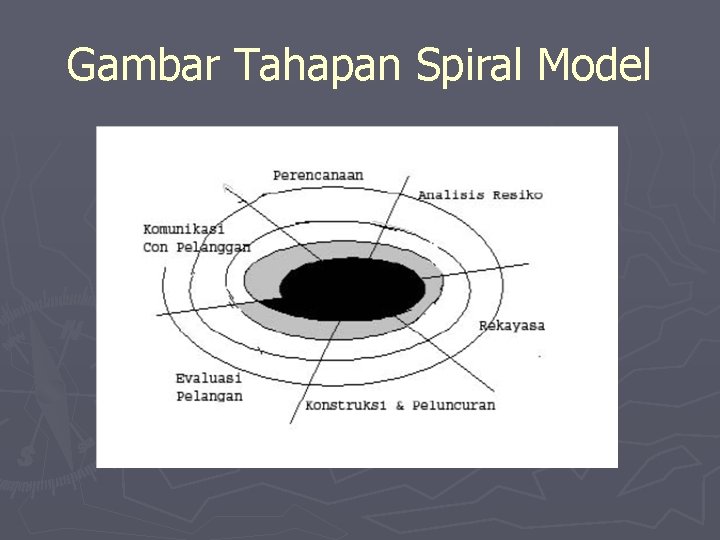 Gambar Tahapan Spiral Model

Perencanaan

Analisis Resiko

Komunikasi
Con Pelanggan

Rekayasa

Evaluasi
Pelangan

Konstruksi & Peluncuran